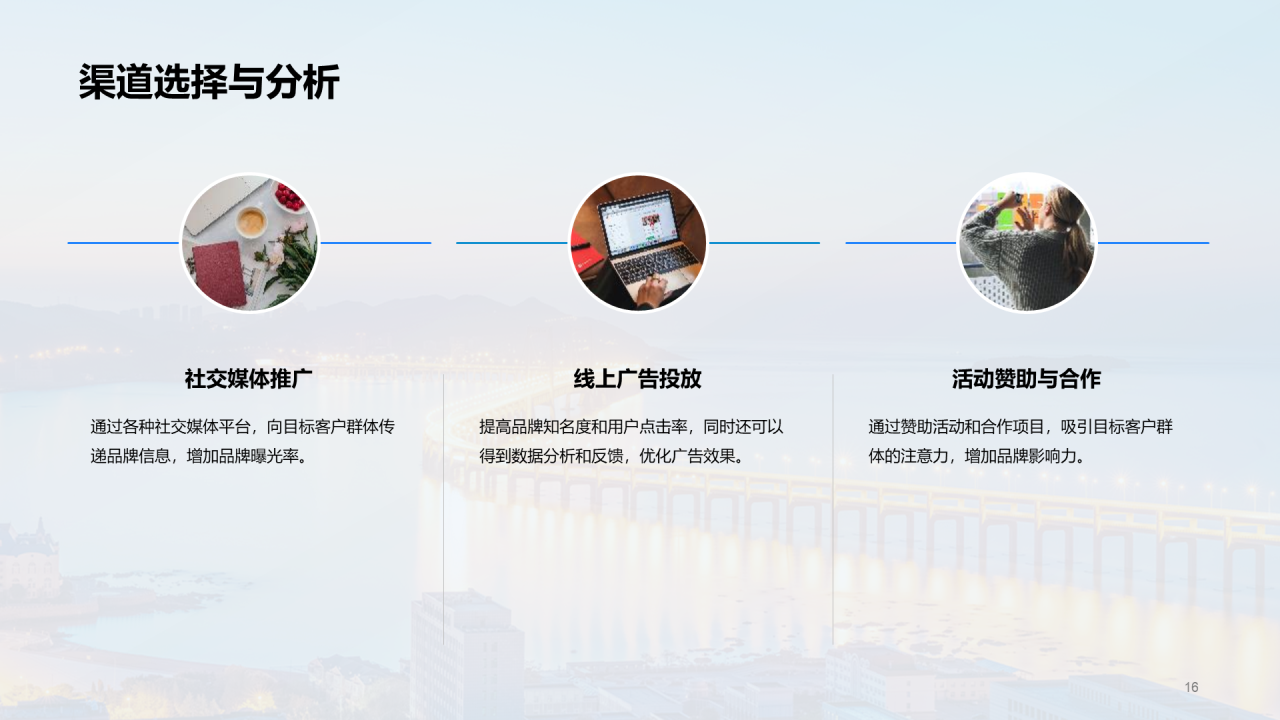 渠道选择与分析

社交媒体推广

通过各种社交媒体平台，向目标客户群体传递品牌信息，增加品牌曝光率。

线上广告投放

提高品牌知名度和用户点击率，同时还可以得到数据分析和反馈，优化广告效果。

活动赞助与合作

通过赞助活动和合作项目，吸引目标客户群体的注意力，增加品牌影响力。

16